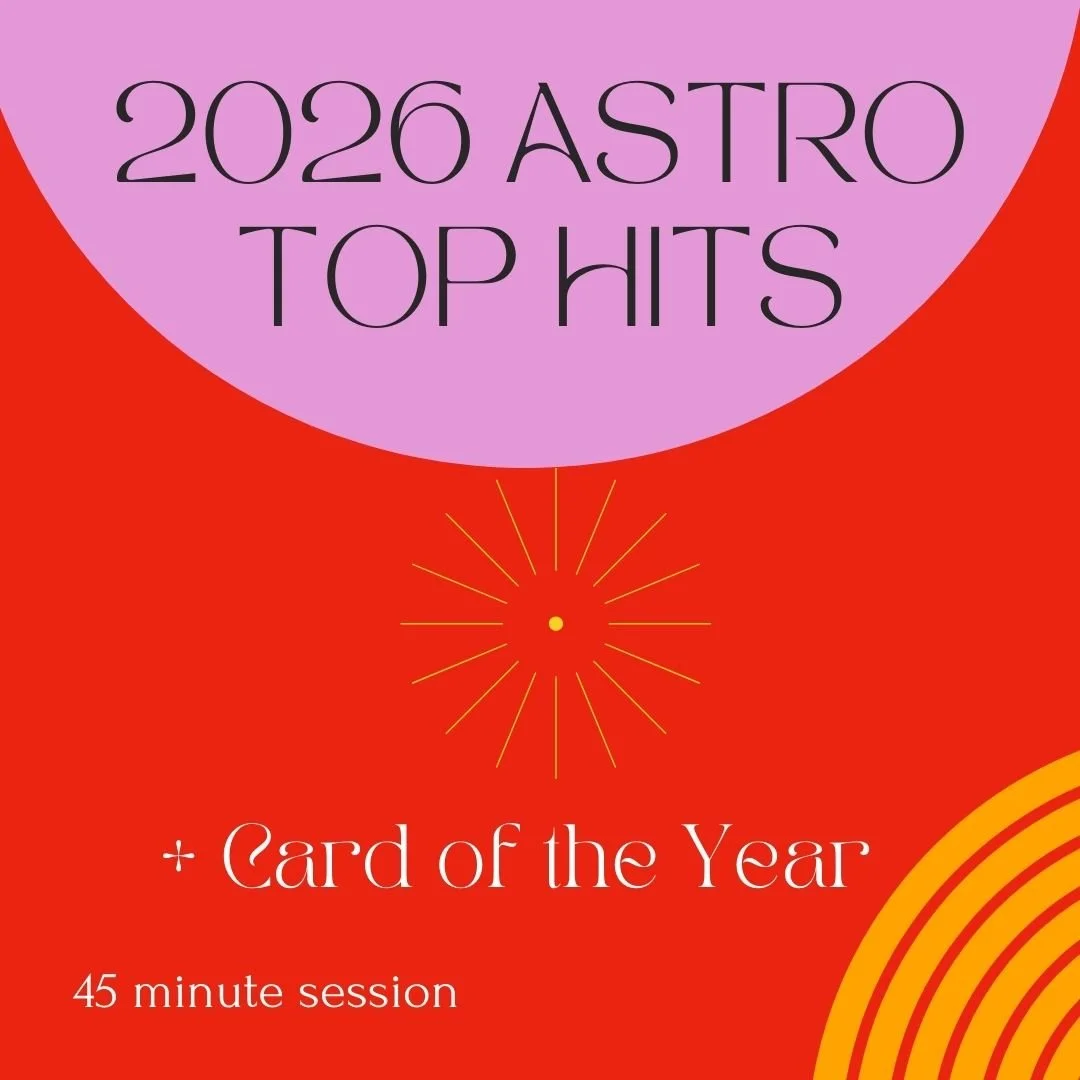 2026 ASTRO TOP HITS

+ Card of the Year

45 minute session